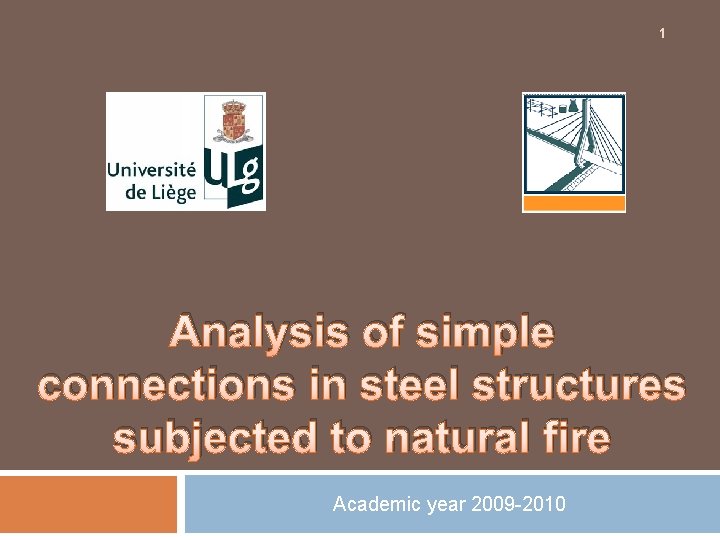 1

Université de Liège

ULg

Analysis of simple connections in steel structures subjected to natural fire

Academic year 2009-2010